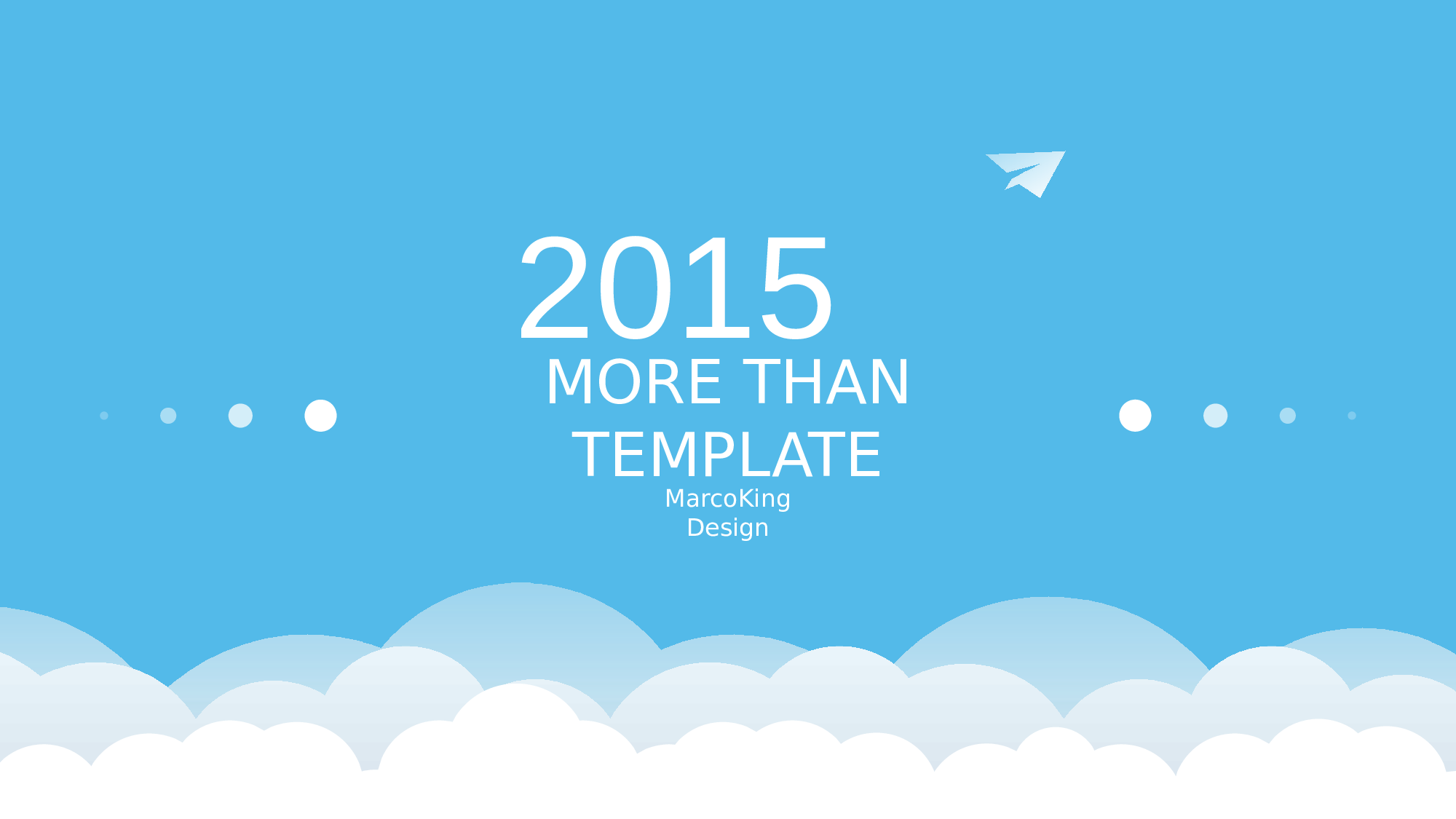 2015

MORE THAN TEMPLATE

MarcoKing Design